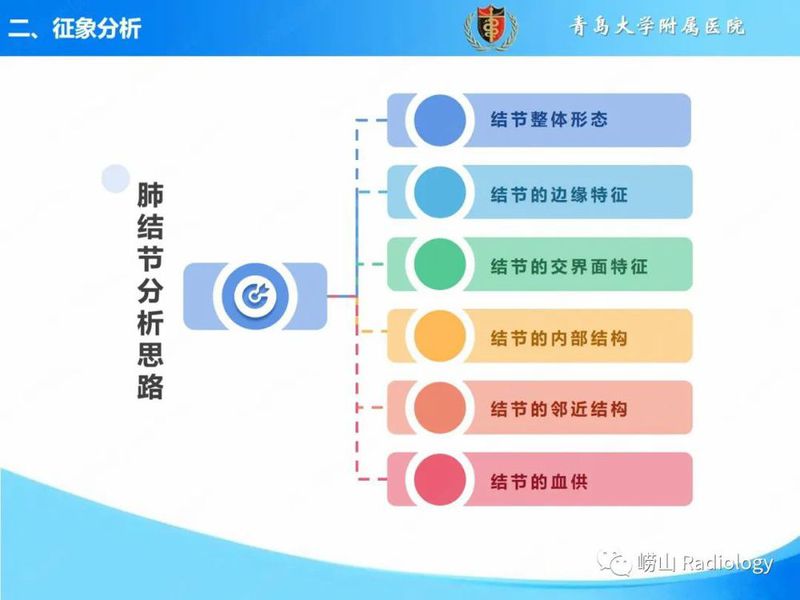 二、征象分析

青岛大学附属医院

肺结节分析思路

结节整体形态

结节的边缘特征

结节的交界面特征

结节的内部结构

结节的邻近结构

结节的血供

崂山 Radiology